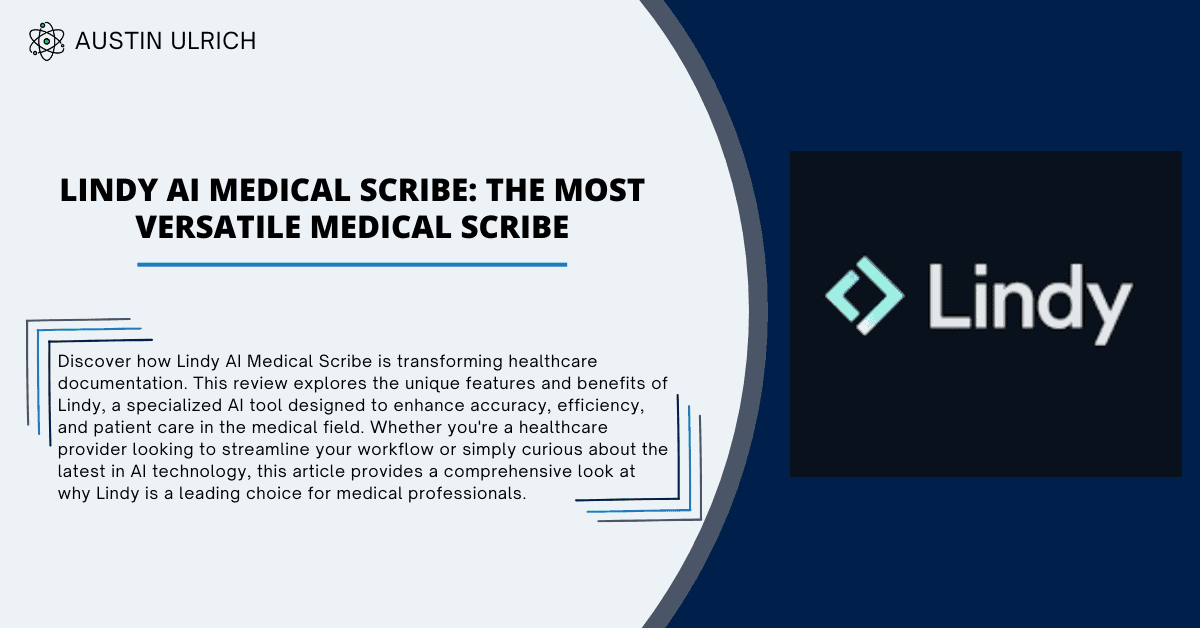 AUSTIN ULRICH

LINDY AI MEDICAL SCRIBE: THE MOST VERSATILE MEDICAL SCRIBE

Discover how Lindy AI Medical Scribe is transforming healthcare documentation. This review explores the unique features and benefits of Lindy, a specialized AI tool designed to enhance accuracy, efficiency, and patient care in the medical field. Whether you're a healthcare provider looking to streamline your workflow or simply curious about the latest in AI technology, this article provides a comprehensive look at why Lindy is a leading choice for medical professionals.

Lindy